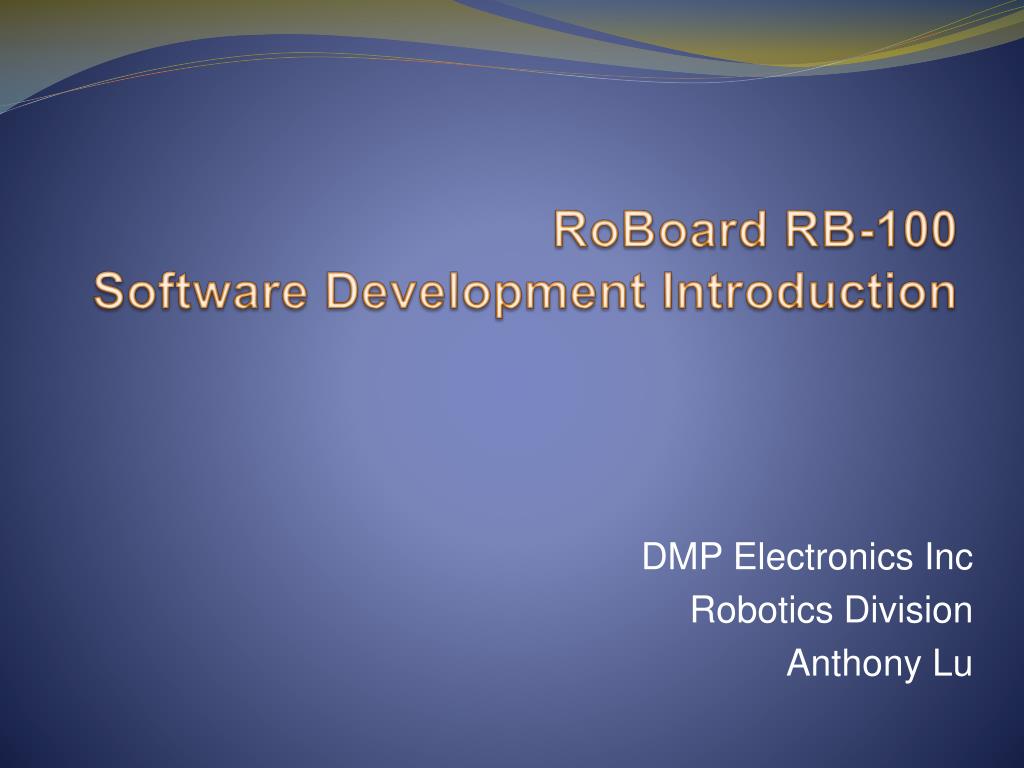 RoBoard RB-100
Software Development Introduction

DMP Electronics Inc
Robotics Division
Anthony Lu